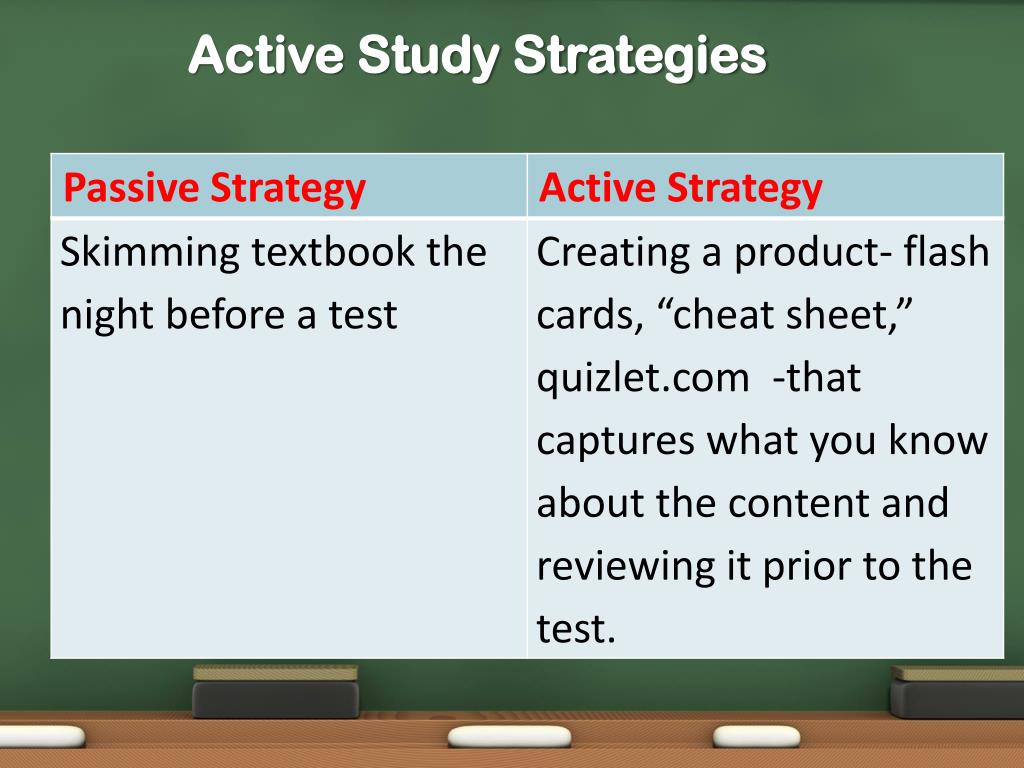 Active Study Strategies

| Passive Strategy | Active Strategy |
|---|---|
| Skimming textbook the night before a test | Creating a product- flash cards, “cheat sheet,” quizlet.com -that captures what you know about the content and reviewing it prior to the test. |